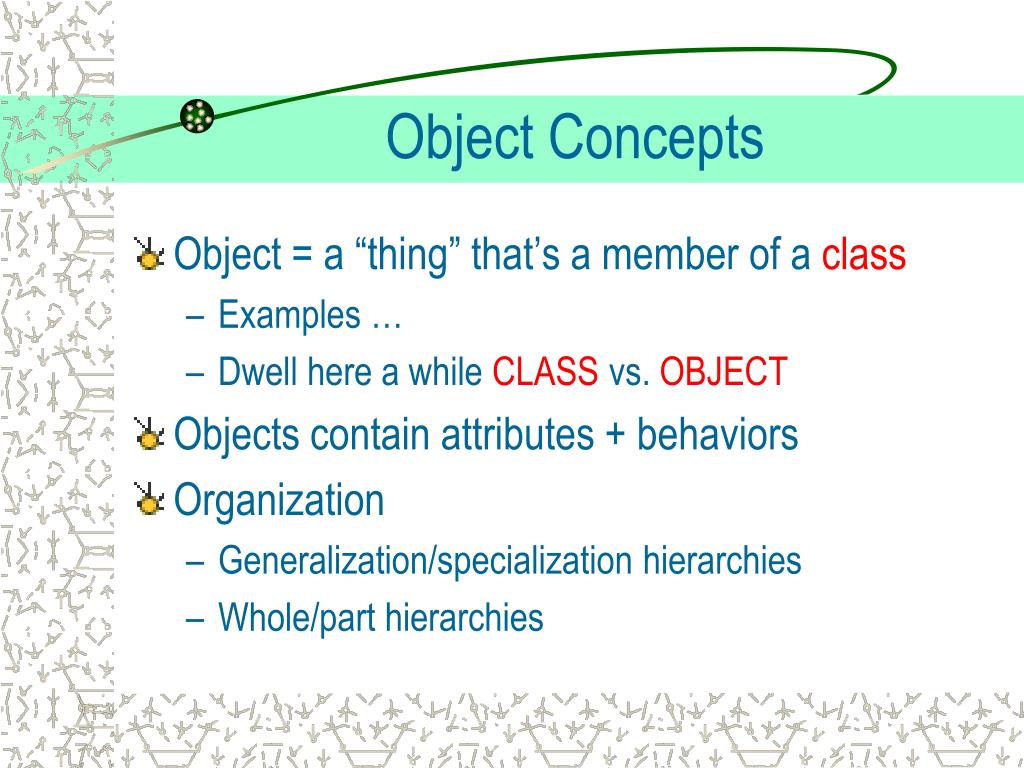 Object Concepts

Object = a “thing” that’s a member of a class

– Examples …

– Dwell here a while CLASS vs. OBJECT

Objects contain attributes + behaviors

Organization

– Generalization/specialization hierarchies

– Whole/part hierarchies